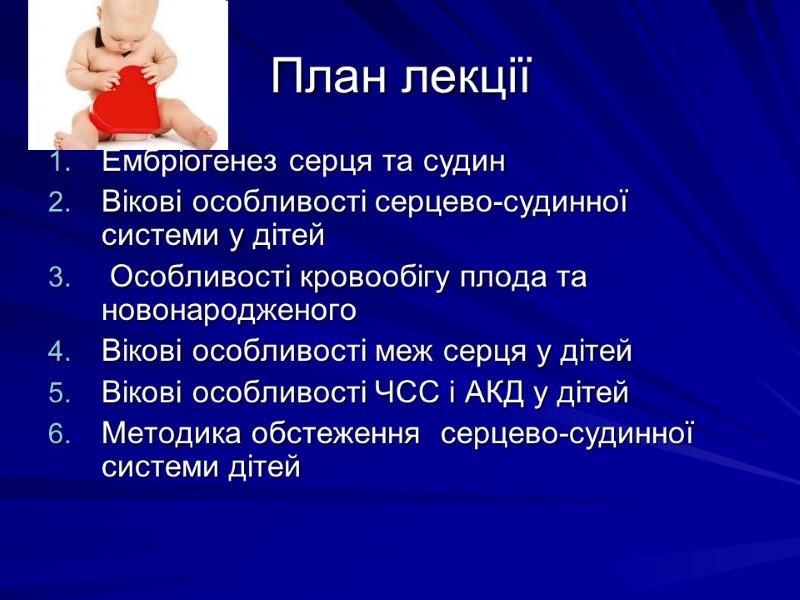 План лекції

1. Ембріогенез серця та судин
2. Вікові особливості серцево-судинної системи у дітей
3. Особливості кровообігу плода та новонародженого
4. Вікові особливості меж серця у дітей
5. Вікові особливості ЧСС і АКД у дітей
6. Методика обстеження серцево-судинної системи дітей